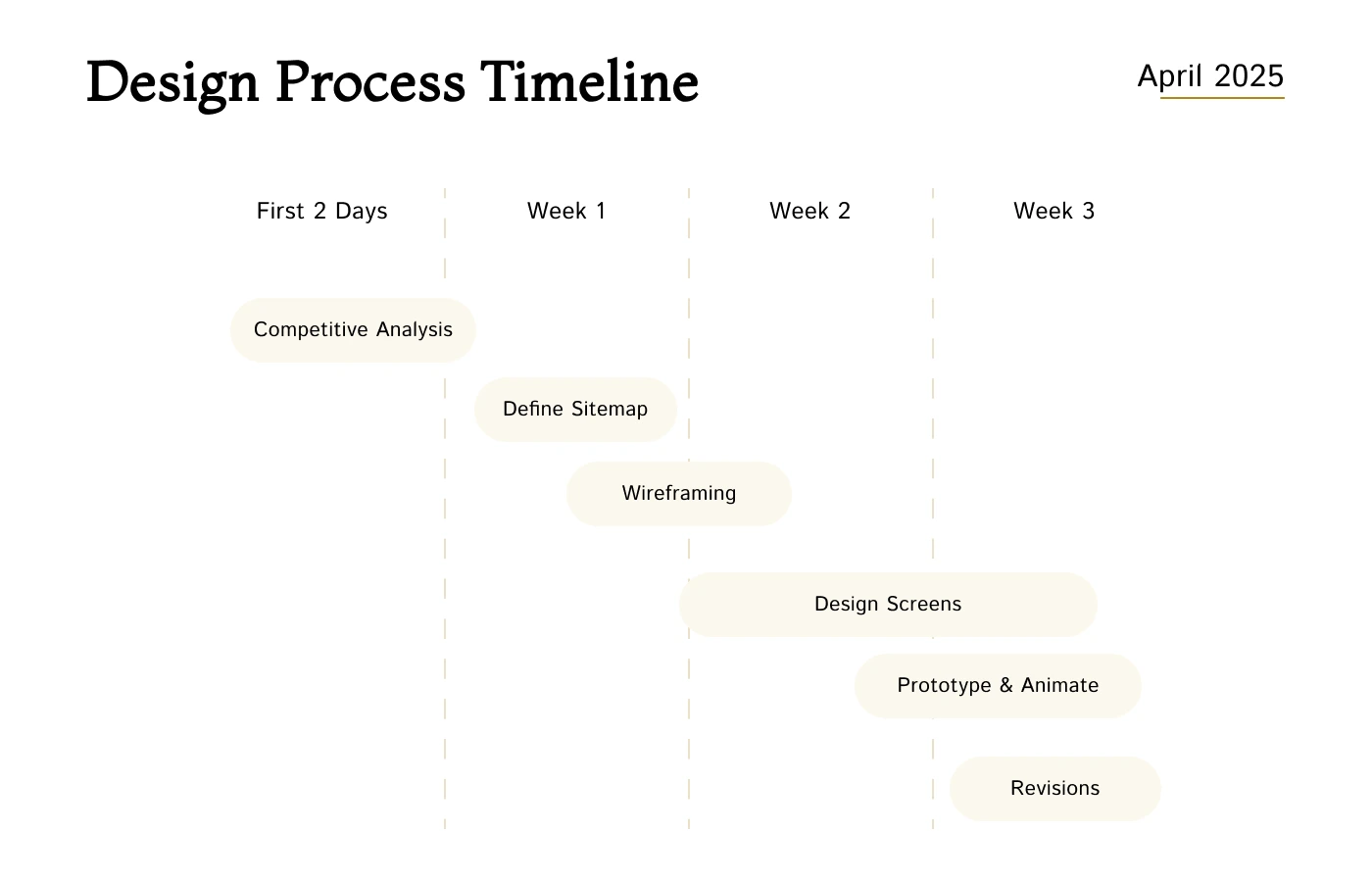 Design Process Timeline

April 2025

First 2 Days
Week 1
Week 2
Week 3

Competitive Analysis
Define Sitemap
Wireframing
Design Screens
Prototype & Animate
Revisions